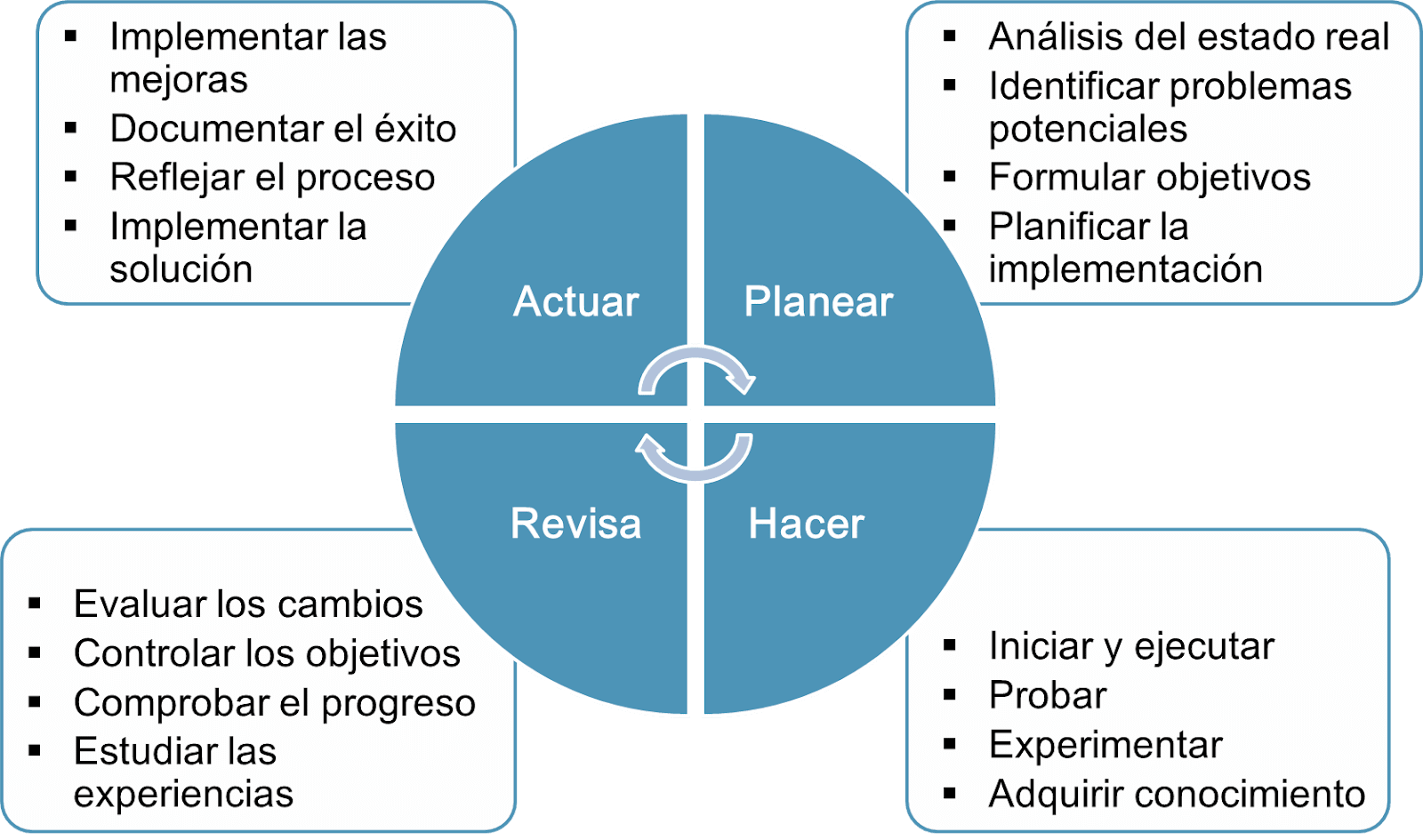 ▪ Implementar las mejoras
▪ Documentar el éxito
▪ Reflejar el proceso
▪ Implementar la solución

▪ Análisis del estado real
▪ Identificar problemas potenciales
▪ Formular objetivos
▪ Planificar la implementación

Actuar

Planear

Revisa

Hacer

▪ Evaluar los cambios
▪ Controlar los objetivos
▪ Comprobar el progreso
▪ Estudiar las experiencias

▪ Iniciar y ejecutar
▪ Probar
▪ Experimentar
▪ Adquirir conocimiento